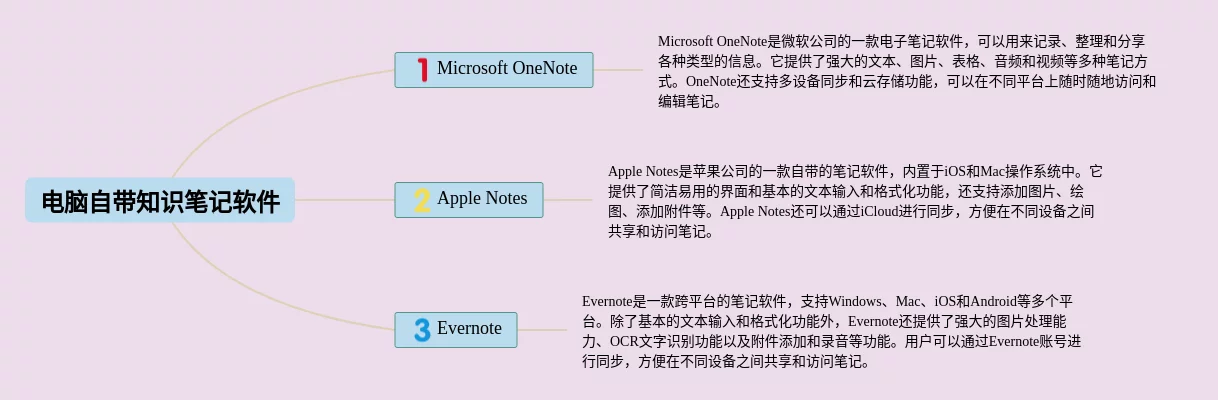 电脑自带知识笔记软件

1 Microsoft OneNote

Microsoft OneNote是微软公司的一款电子笔记软件，可以用来记录、整理和分享各种类型的信息。它提供了强大的文本、图片、表格、音频和视频等多种笔记方式。OneNote还支持多设备同步和云存储功能，可以在不同平台上随时随地访问和编辑笔记。

2 Apple Notes

Apple Notes是苹果公司的一款自带的笔记软件，内置于iOS和Mac操作系统中。它提供了简洁易用的界面和基本的文本输入和格式化功能，还支持添加图片、绘图、添加附件等。Apple Notes还可以通过iCloud进行同步，方便在不同设备之间共享和访问笔记。

3 Evernote

Evernote是一款跨平台的笔记软件，支持Windows、Mac、iOS和Android等多个平台。除了基本的文本输入和格式化功能外，Evernote还提供了强大的图片处理能力、OCR文字识别功能以及附件添加和录音等功能。用户可以通过Evernote账号进行同步，方便在不同设备之间共享和访问笔记。